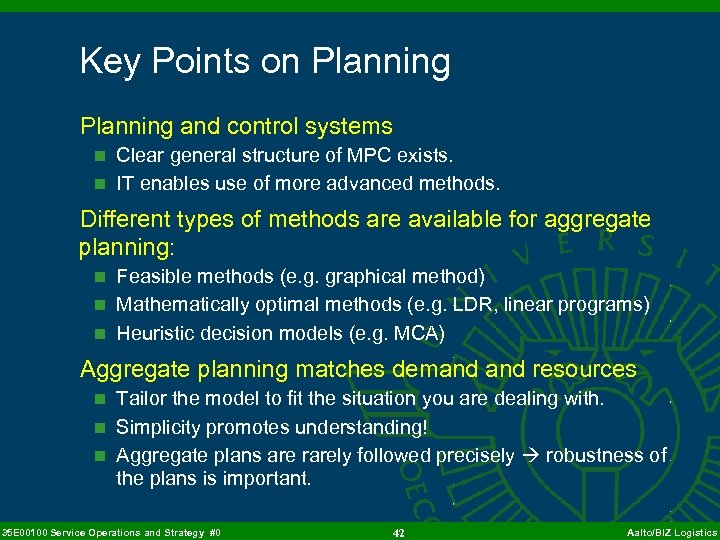 Key Points on Planning

Planning and control systems

- Clear general structure of MPC exists.
- IT enables use of more advanced methods.

Different types of methods are available for aggregate planning:

- Feasible methods (e.g. graphical method)
- Mathematically optimal methods (e.g. LDR, linear programs)
- Heuristic decision models (e.g. MCA)

Aggregate planning matches demand and resources

- Tailor the model to fit the situation you are dealing with.
- Simplicity promotes understanding!
- Aggregate plans are rarely followed precisely → robustness of the plans is important.

35E00100 Service Operations and Strategy #0 42 Aalto/BIZ Logistics